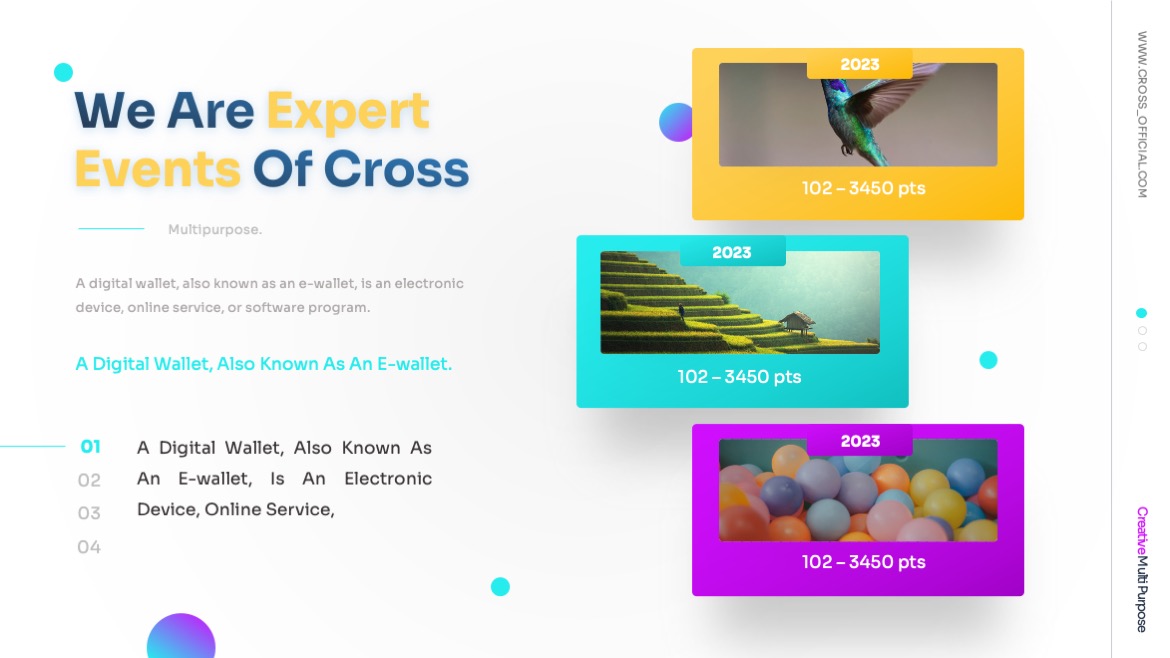 We Are Expert Events Of Cross

Multipurpose.

A digital wallet, also known as an e-wallet, is an electronic device, online service, or software program.

A Digital Wallet, Also Known As An E-wallet.

01
02
03
04

A Digital Wallet, Also Known As An E-wallet, Is An Electronic Device, Online Service,

2023
102 – 3450 pts

2023
102 – 3450 pts

2023
102 – 3450 pts

WWW.CROSS_OFFICIAL.COM

CreativeMultiPurpose